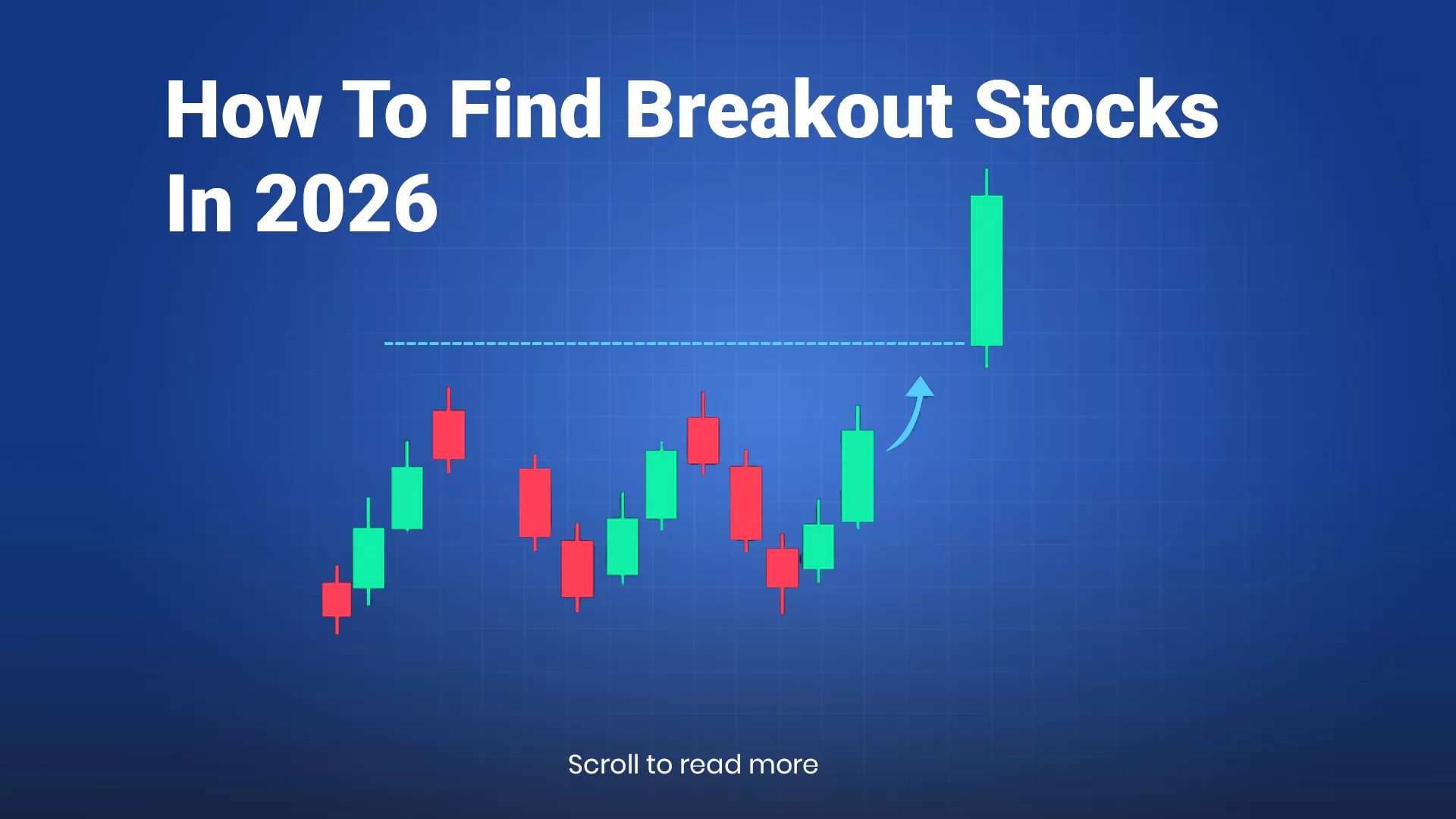 How To Find Breakout Stocks In 2026

Scroll to read more